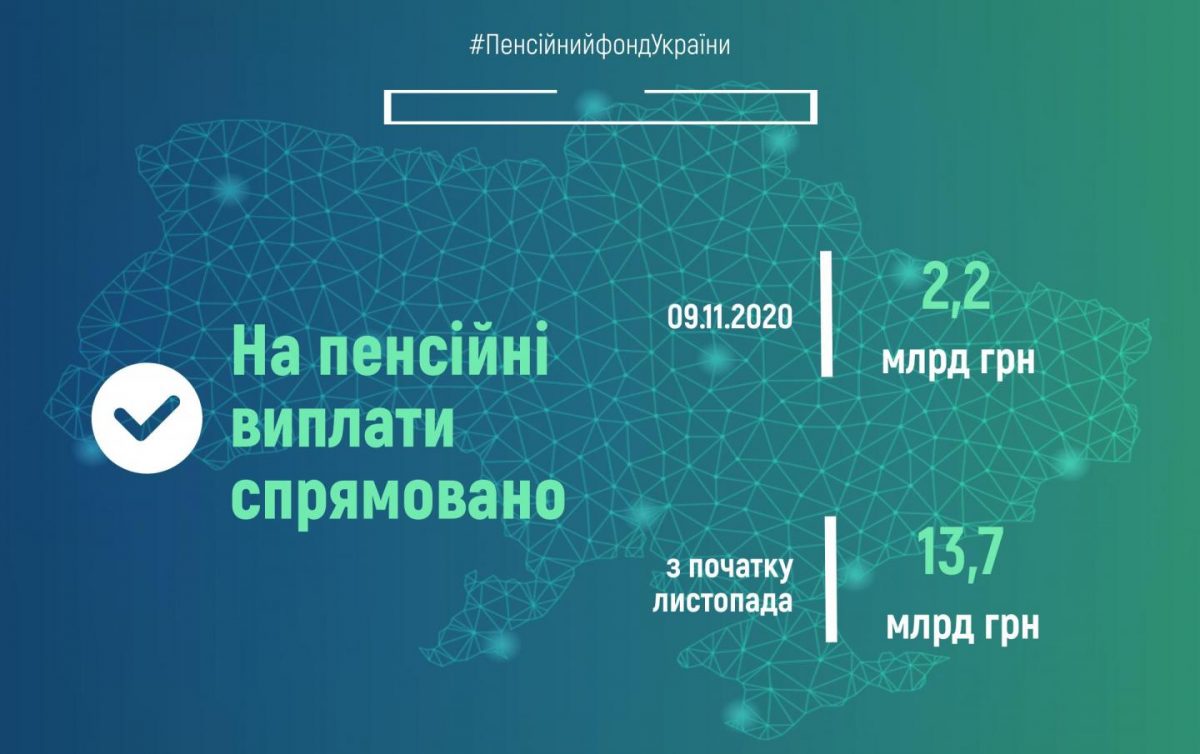 #ПенсійнийфондУкраїни

На пенсійні виплати спрямовано

09.11.2020

2,2

млрд грн

з початку листопада

13,7

млрд грн